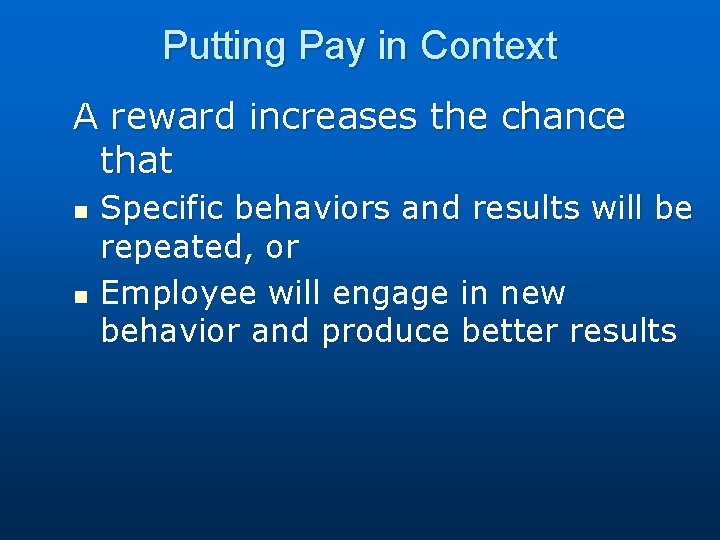 Putting Pay in Context

A reward increases the chance that

- Specific behaviors and results will be repeated, or
- Employee will engage in new behavior and produce better results